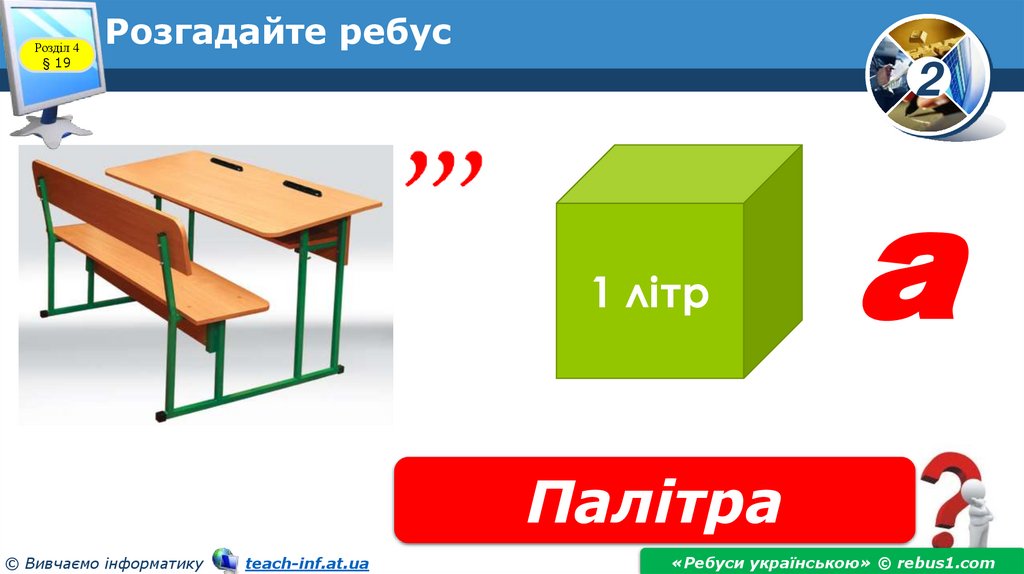 Розділ 4
§ 19

Розгадайте ребус

2

,,,

1 літр

а

Палітра

© Вивчаємо інформатику teach-inf.at.ua

«Ребуси українською» © rebus1.com